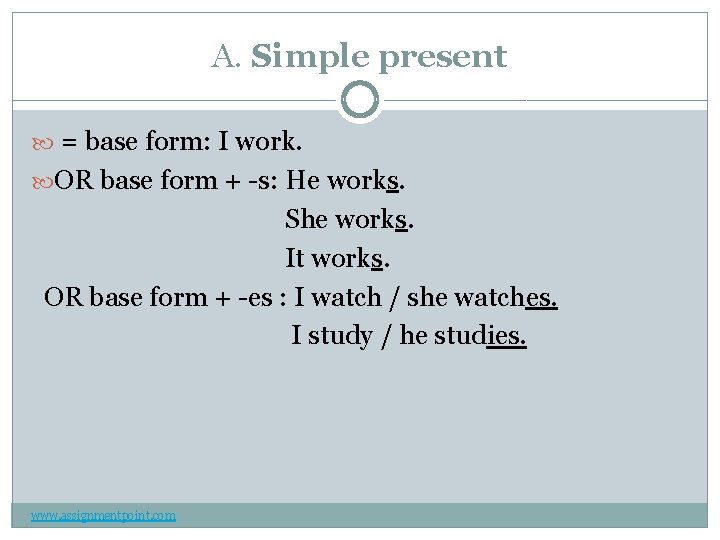 A. Simple present

= base form: I work.

OR base form + -s: He works.
She works.
It works.

OR base form + -es : I watch / she watches.
I study / he studies.

www.assignmentpoint.com